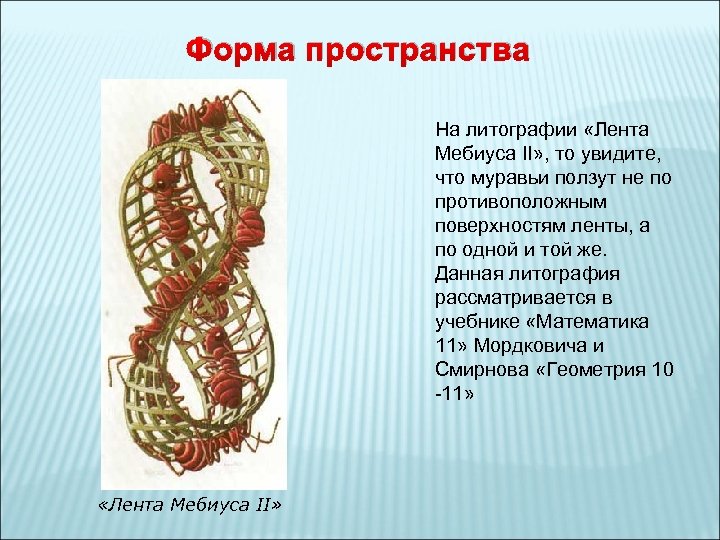 Форма пространства

На литографии «Лента Мебиуса II», то увидите, что муравьи ползут не по противоположным поверхностям ленты, а по одной и той же. Данная литография рассматривается в учебнике «Математика 11» Мордковича и Смирнова «Геометрия 10 -11»

«Лента Мебиуса II»